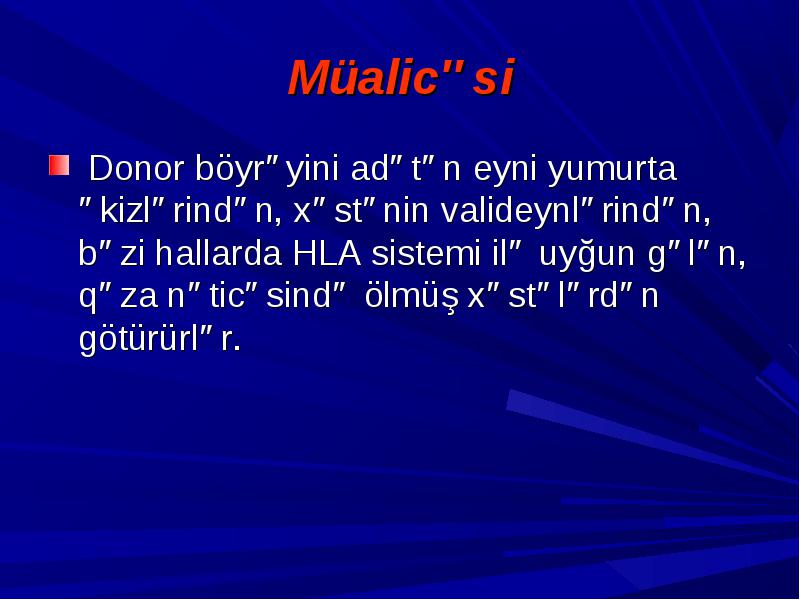 Müalic" si

Donor böyr" yini ad" t" n eyni yumurta " kizl" rind" n, x" st" nin valideynl" rind" n, b" zi hallarda HLA sistemi il"  uyğun g" l" n, q" za n" tic" sind"  ölmüş x" st" l" rd" n götürürl" r.